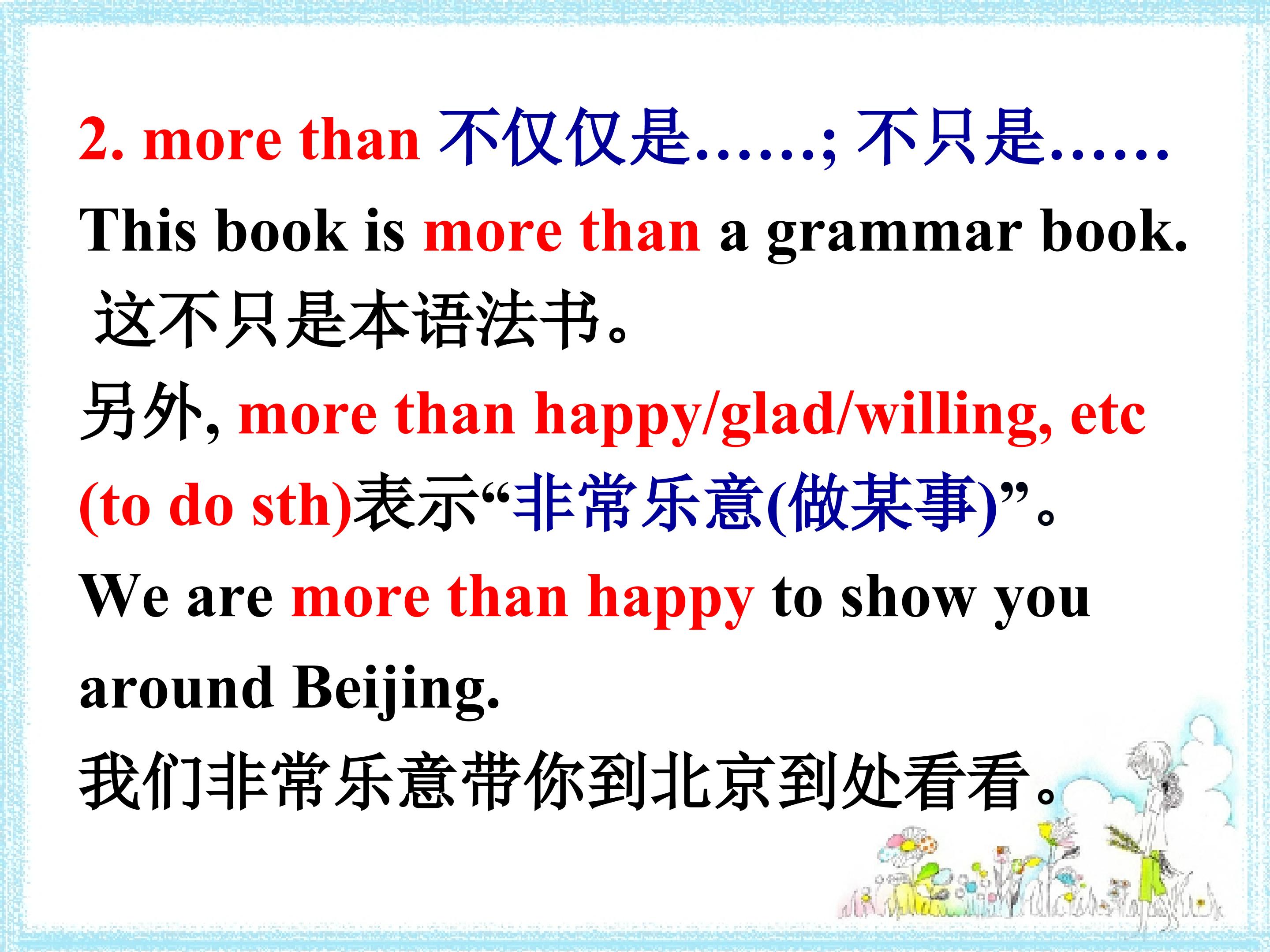 2. more than 不仅仅是……; 不只是……

This book is more than a grammar book.

这不只是本语法书。

另外, more than happy/glad/willing, etc (to do sth)表示“非常乐意(做某事)”。

We are more than happy to show you around Beijing.

我们非常乐意带你到北京到处看看。